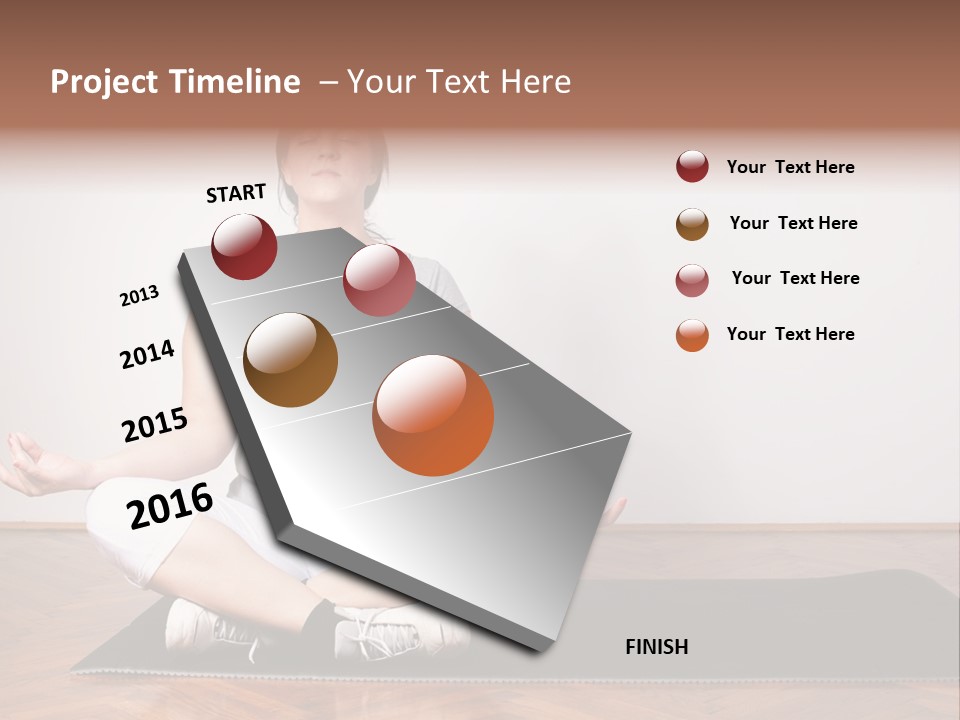 Project Timeline – Your Text Here

START

2013

2014

2015

2016

FINISH

Your Text Here

Your Text Here

Your Text Here

Your Text Here